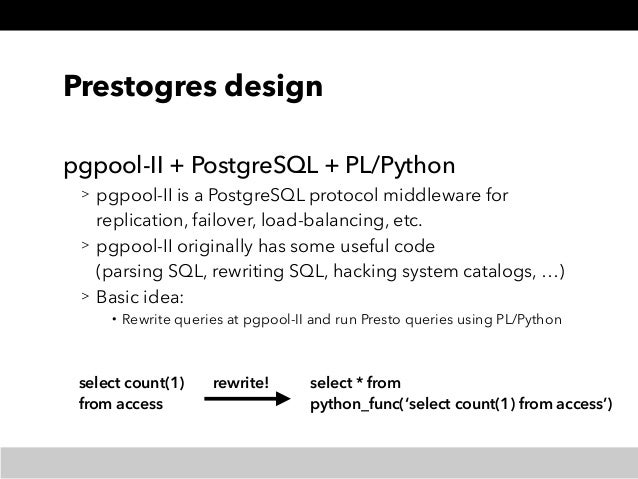 Prestogres design

pgpool-II + PostgreSQL + PL/Python

> pgpool-II is a PostgreSQL protocol middleware for replication, failover, load-balancing, etc.

> pgpool-II originally has some useful code (parsing SQL, rewriting SQL, hacking system catalogs, …)

> Basic idea:

• Rewrite queries at pgpool-II and run Presto queries using PL/Python

select count(1) from access

rewrite!

select * from python_func('select count(1) from access')